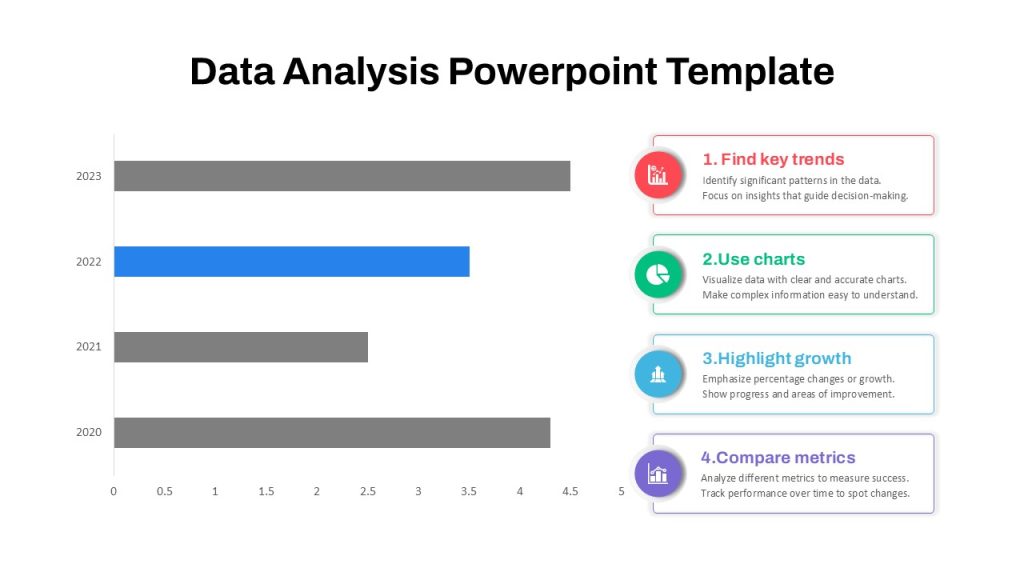 Data Analysis Powerpoint Template

2023
2022
2021
2020

0 0.5 1 1.5 2 2.5 3 3.5 4 4.5 5

1. Find key trends
Identify significant patterns in the data. Focus on insights that guide decision-making.

2.Use charts
Visualize data with clear and accurate charts. Make complex information easy to understand.

3.Highlight growth
Emphasize percentage changes or growth. Show progress and areas of improvement.

4.Compare metrics
Analyze different metrics to measure success. Track performance over time to spot changes.